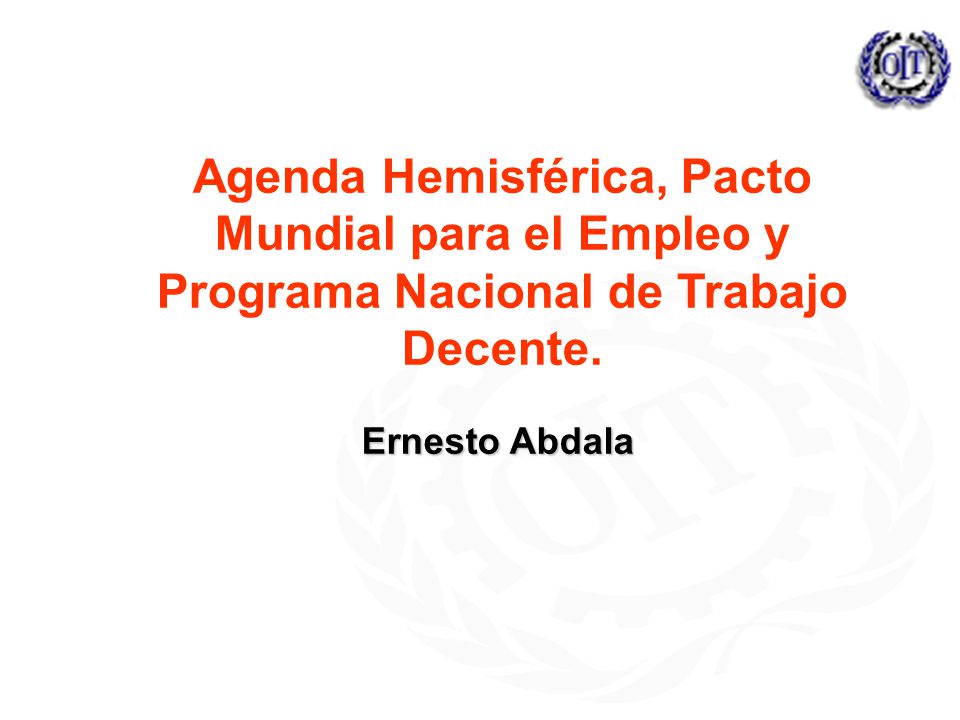 OIT

Agenda Hemisférica, Pacto Mundial para el Empleo y Programa Nacional de Trabajo Decente.

Ernesto Abdala